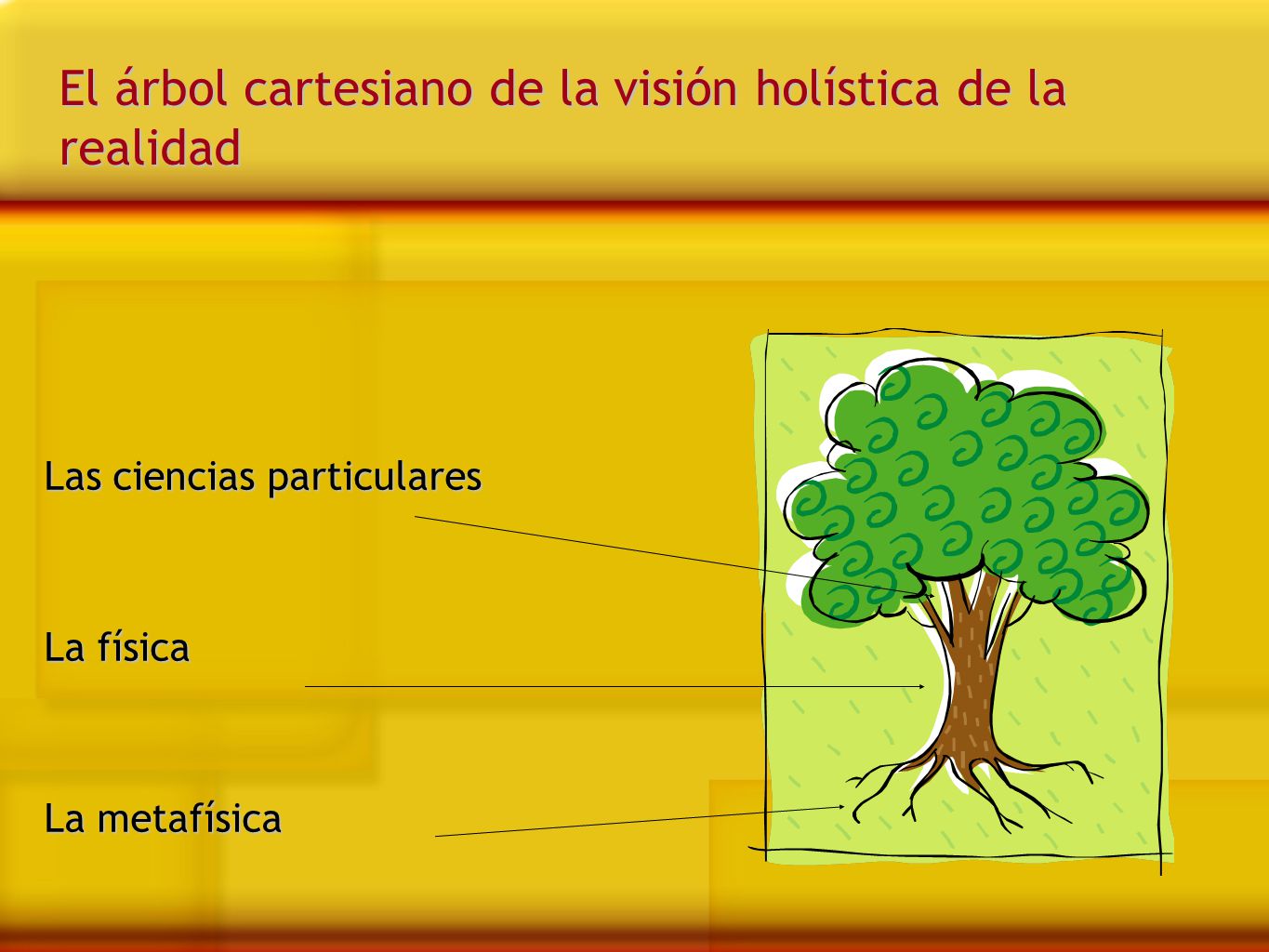 El árbol cartesiano de la visión holística de la realidad

Las ciencias particulares

La física

La metafísica